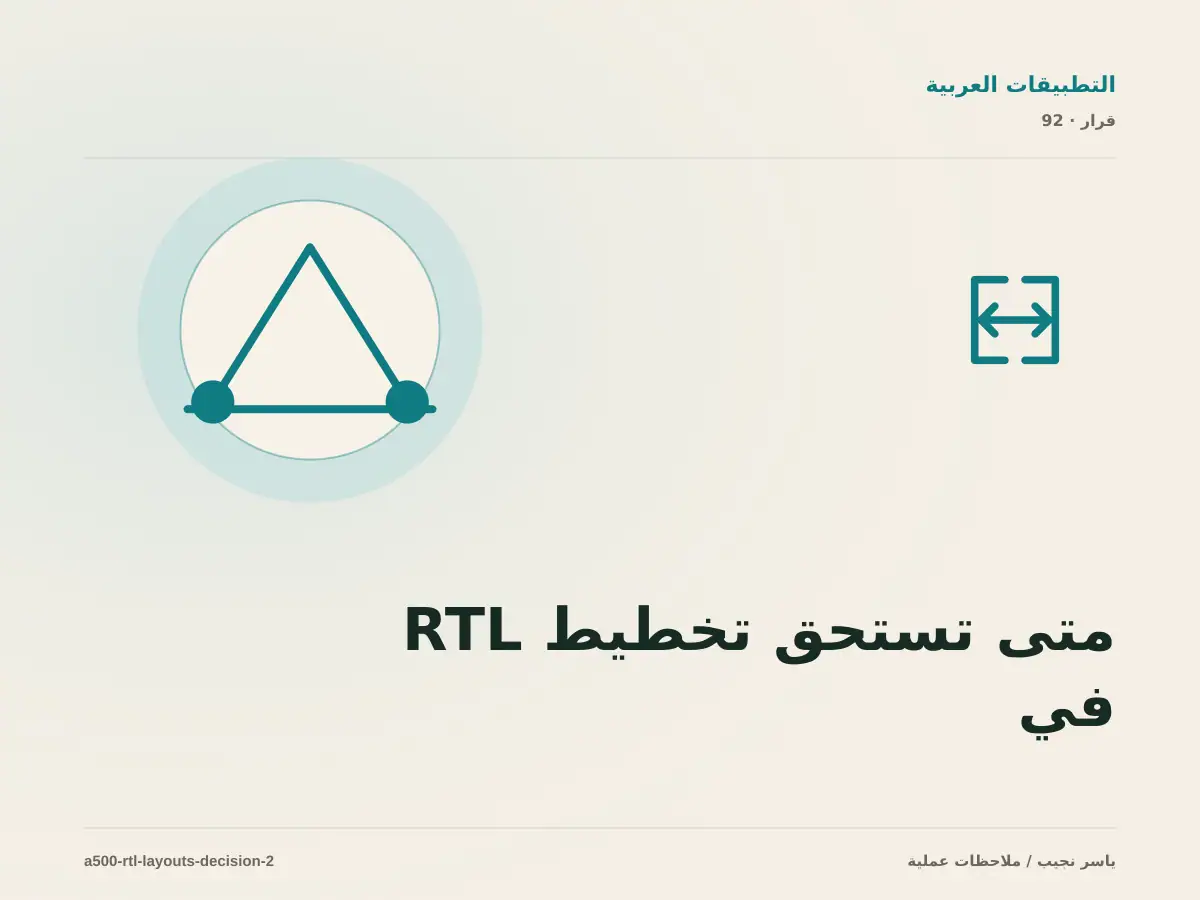 التطبيقات العربية
قرار · 92

متى تستحق تخطيط RTL في

ياسر نجيب / ملاحظات عملية
a500-rtl-layouts-decision-2